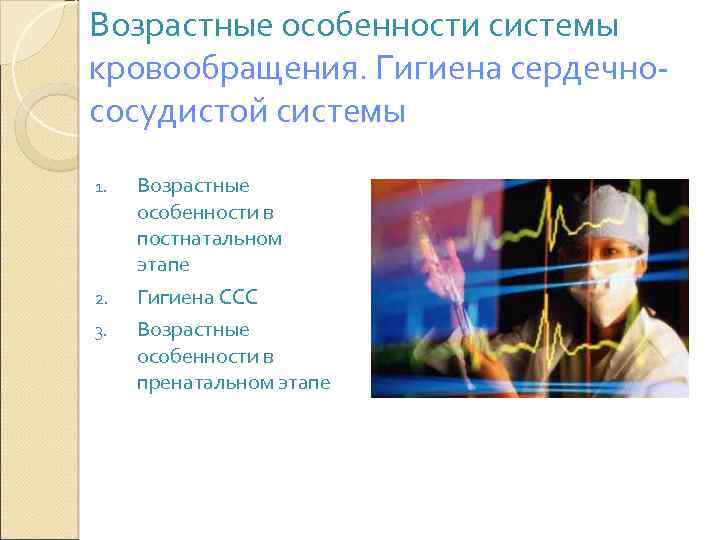 Возрастные особенности системы кровообращения. Гигиена сердечно-сосудистой системы

1. Возрастные особенности в постнатальном этапе
2. Гигиена ССС
3. Возрастные особенности в пренатальном этапе